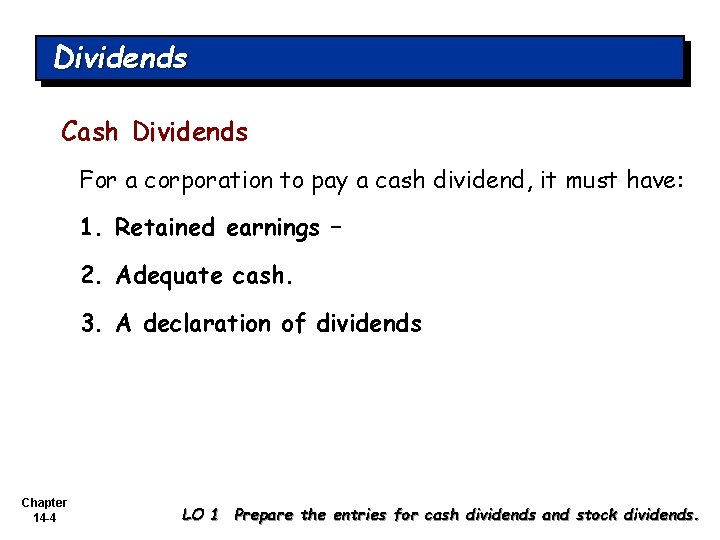 Dividends

Cash Dividends

For a corporation to pay a cash dividend, it must have:

1. Retained earnings –

2. Adequate cash.

3. A declaration of dividends

Chapter 14-4

LO 1 Prepare the entries for cash dividends and stock dividends.